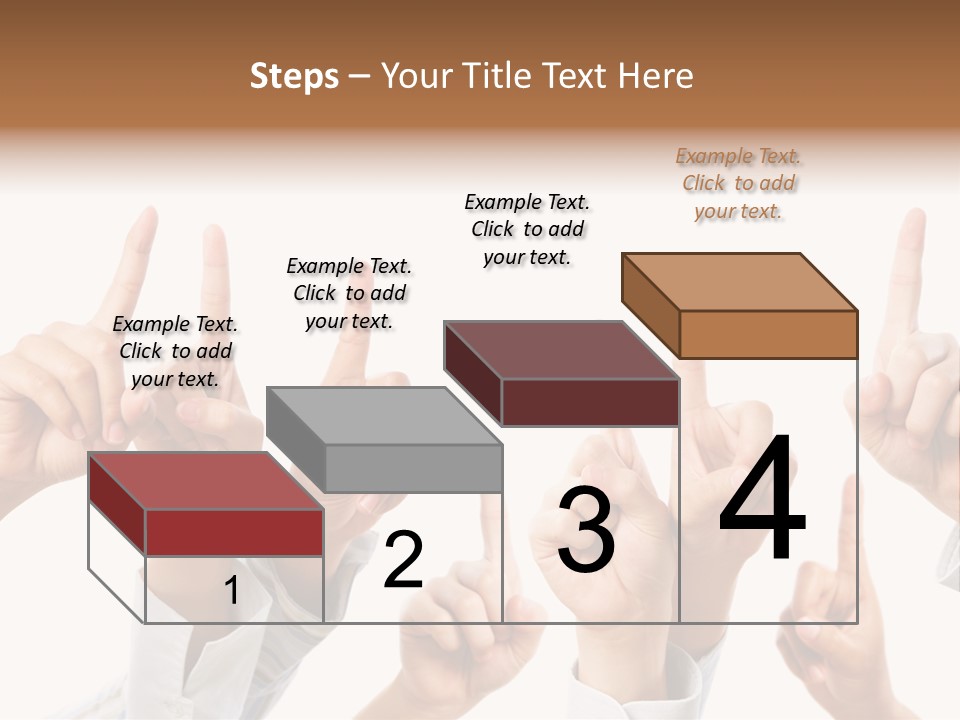 Steps – Your Title Text Here

Example Text. Click to add your text.

Example Text. Click to add your text.

Example Text. Click to add your text.

Example Text. Click to add your text.

1

2

3

4